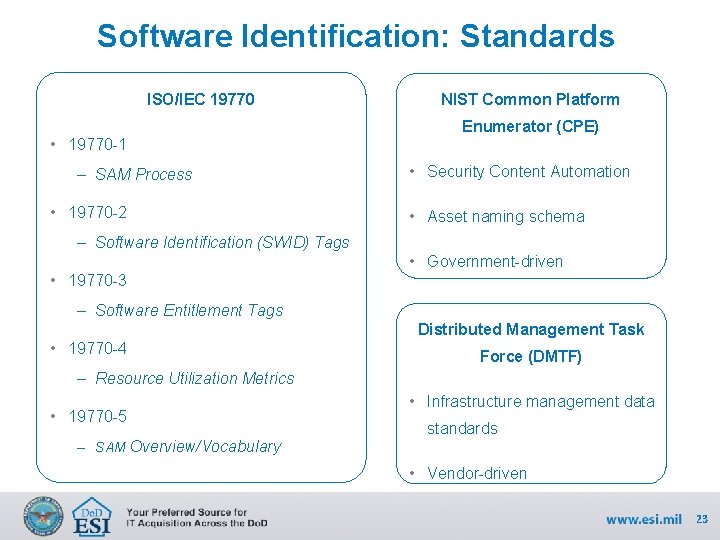 Software Identification: Standards

ISO/IEC 19770

• 19770-1
– SAM Process
• 19770-2
– Software Identification (SWID) Tags
• 19770-3
– Software Entitlement Tags
• 19770-4
– Resource Utilization Metrics
• 19770-5
– SAM Overview/Vocabulary

NIST Common Platform Enumerator (CPE)

• Security Content Automation
• Asset naming schema
• Government-driven

Distributed Management Task Force (DMTF)

• Infrastructure management data standards
• Vendor-driven

DoD ESI

Your Preferred Source for IT Acquisition Across the DoD

www.esi.mil 23